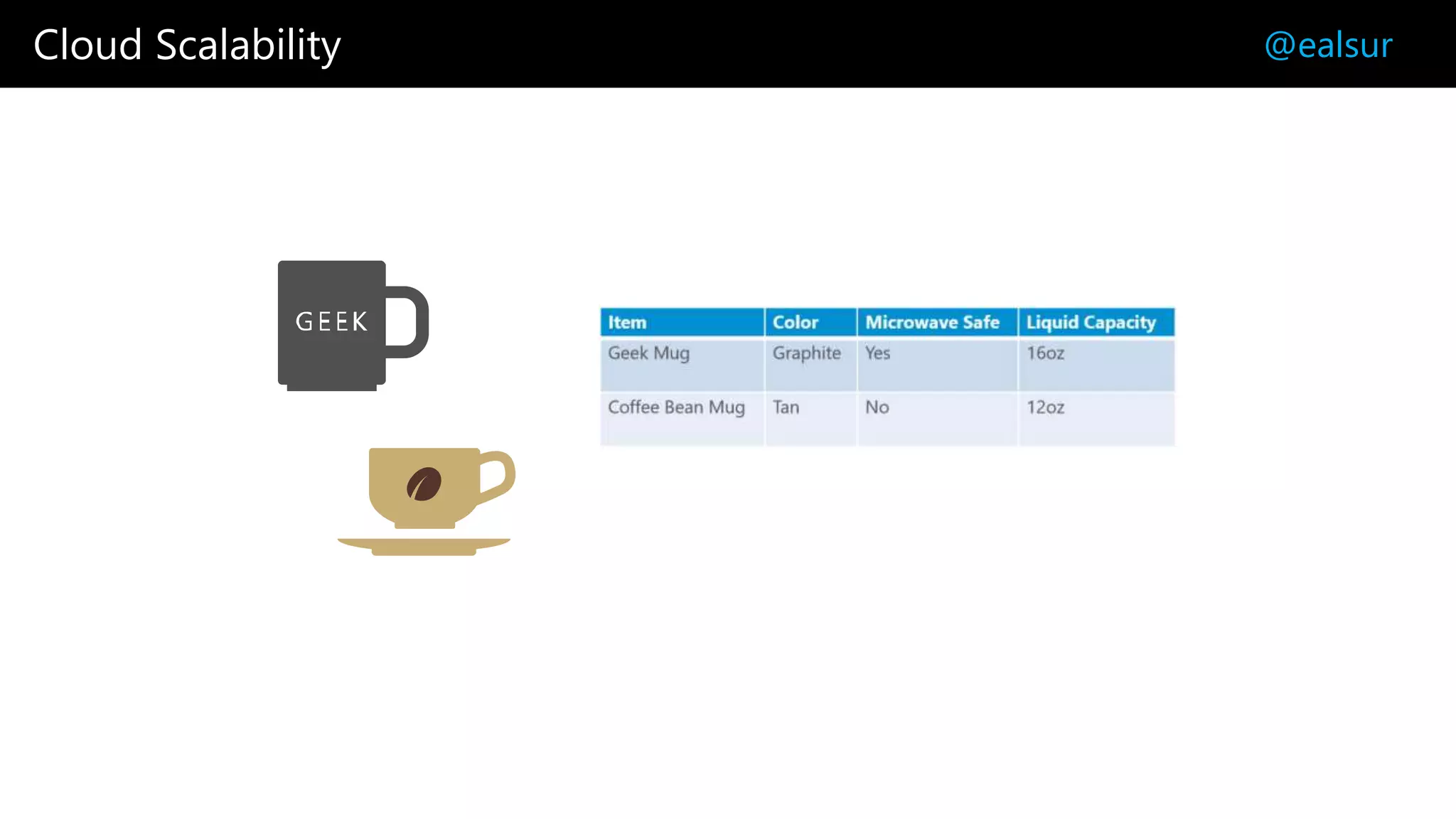 Cloud Scalability

@ealsur

GEEK

| Item | Color | Microwave Safe | Liquid Capacity |
|---|---|---|---|
| Geek Mug | Graphite | Yes | 16oz |
| Coffee Bean Mug | Tan | No | 12oz |